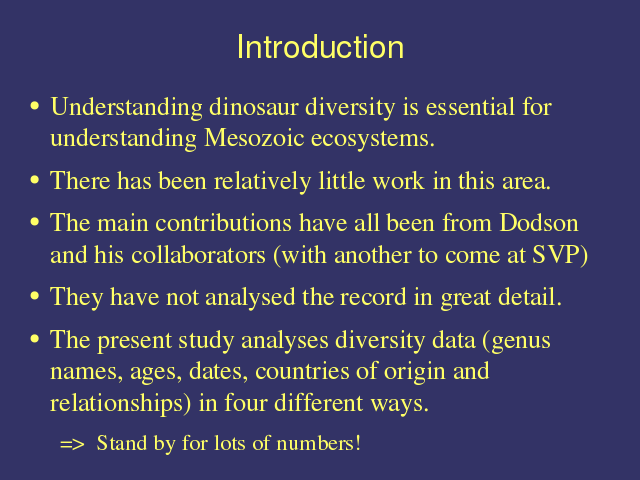 Introduction

• Understanding dinosaur diversity is essential for understanding Mesozoic ecosystems.

• There has been relatively little work in this area.

• The main contributions have all been from Dodson and his collaborators (with another to come at SVP)

• They have not analysed the record in great detail.

• The present study analyses diversity data (genus names, ages, dates, countries of origin and relationships) in four different ways.

=> Stand by for lots of numbers!